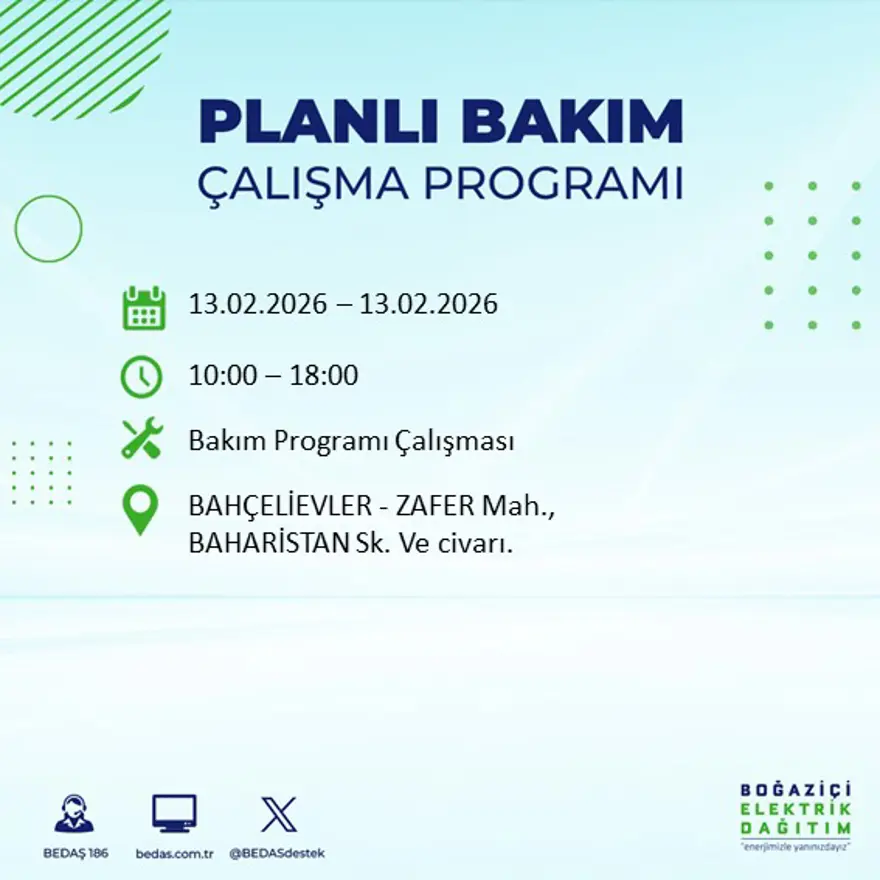 PLANLI BAKIM
ÇALIŞMA PROGRAMI

13.02.2026 – 13.02.2026

10:00 – 18:00

Bakım Programı Çalışması

BAHÇELİEVLER - ZAFER Mah., BAHARİSTAN Sk. Ve civarı.

BEDAŞ 186

bedas.com.tr

@BEDASdestek

BOĞAZİÇİ
ELEKTRİK
DAĞITIM
"enerjimizle yanınızdayız"